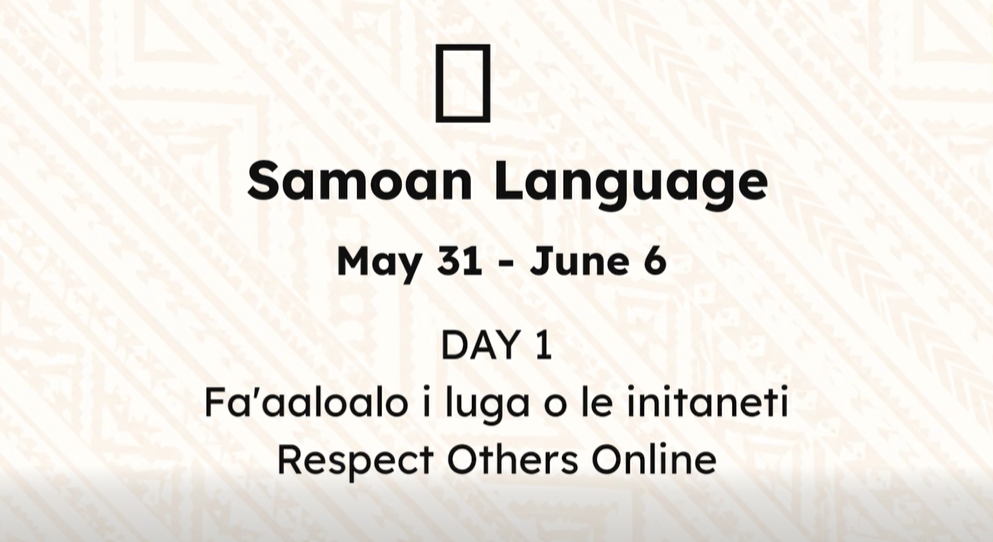 Samoan Language

May 31 - June 6

DAY 1
Fa'aaloalo i luga o le initaneti
Respect Others Online